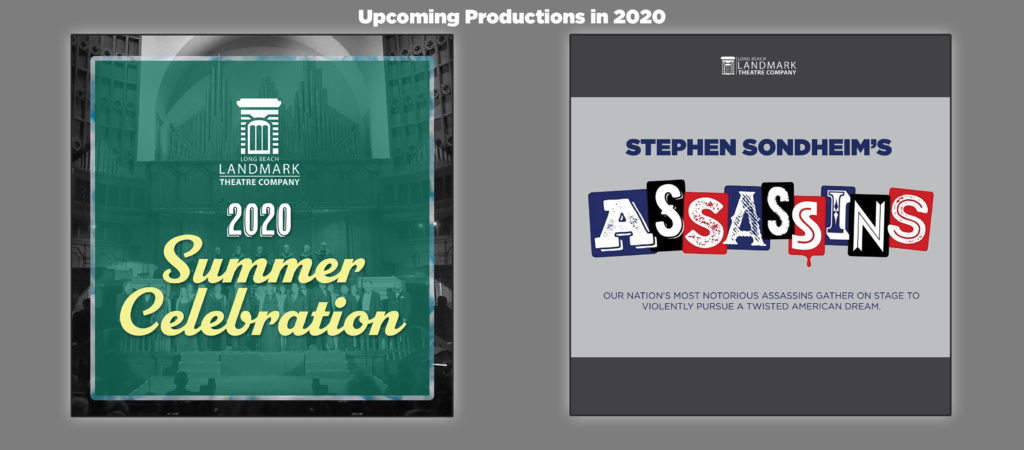 Upcoming Productions in 2020

LONG BEACH
LANDMARK
THEATRE COMPANY

2020
Summer Celebration

LONG BEACH
LANDMARK
THEATRE COMPANY

STEPHEN SONDHEIM'S
ASSASSINS

OUR NATION'S MOST NOTORIOUS ASSASSINS GATHER ON STAGE TO VIOLENTLY PURSUE A TWISTED AMERICAN DREAM.